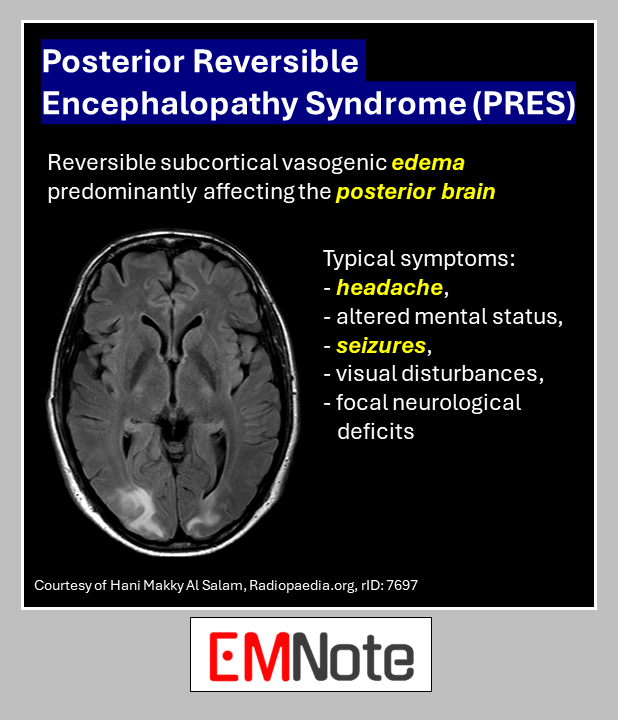 Posterior Reversible Encephalopathy Syndrome (PRES)

Reversible subcortical vasogenic edema predominantly affecting the posterior brain

Typical symptoms:
- headache,
- altered mental status,
- seizures,
- visual disturbances,
- focal neurological deficits

Courtesy of Hani Makky Al Salam, Radiopaedia.org, rID: 7697

EMNote